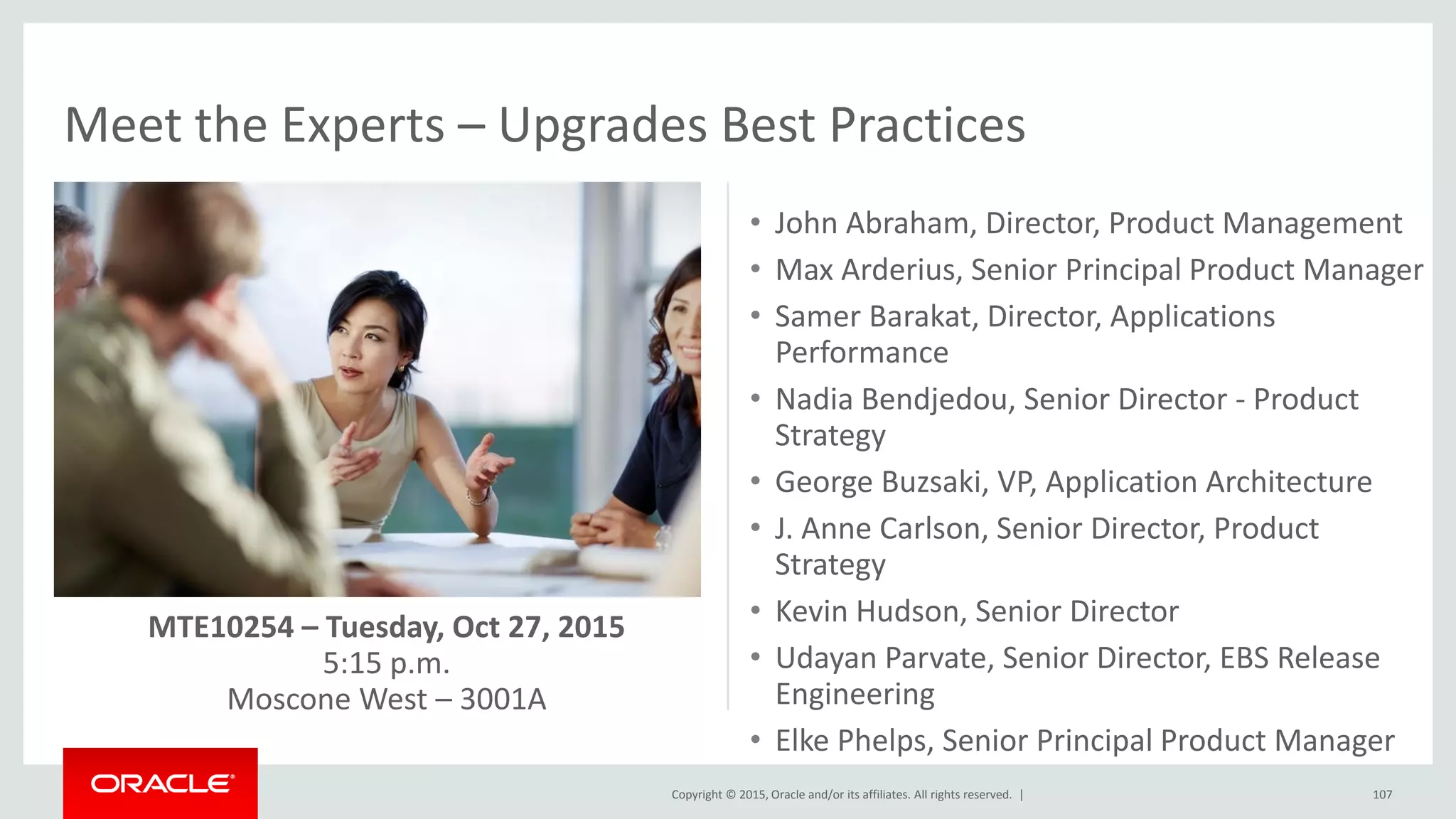 Meet the Experts – Upgrades Best Practices

MTE10254 – Tuesday, Oct 27, 2015
5:15 p.m.
Moscone West – 3001A

• John Abraham, Director, Product Management
• Max Arderius, Senior Principal Product Manager
• Samer Barakat, Director, Applications Performance
• Nadia Bendjedou, Senior Director - Product Strategy
• George Buzsaki, VP, Application Architecture
• J. Anne Carlson, Senior Director, Product Strategy
• Kevin Hudson, Senior Director
• Udayan Parvate, Senior Director, EBS Release Engineering
• Elke Phelps, Senior Principal Product Manager

ORACLE

Copyright © 2015, Oracle and/or its affiliates. All rights reserved. |

107